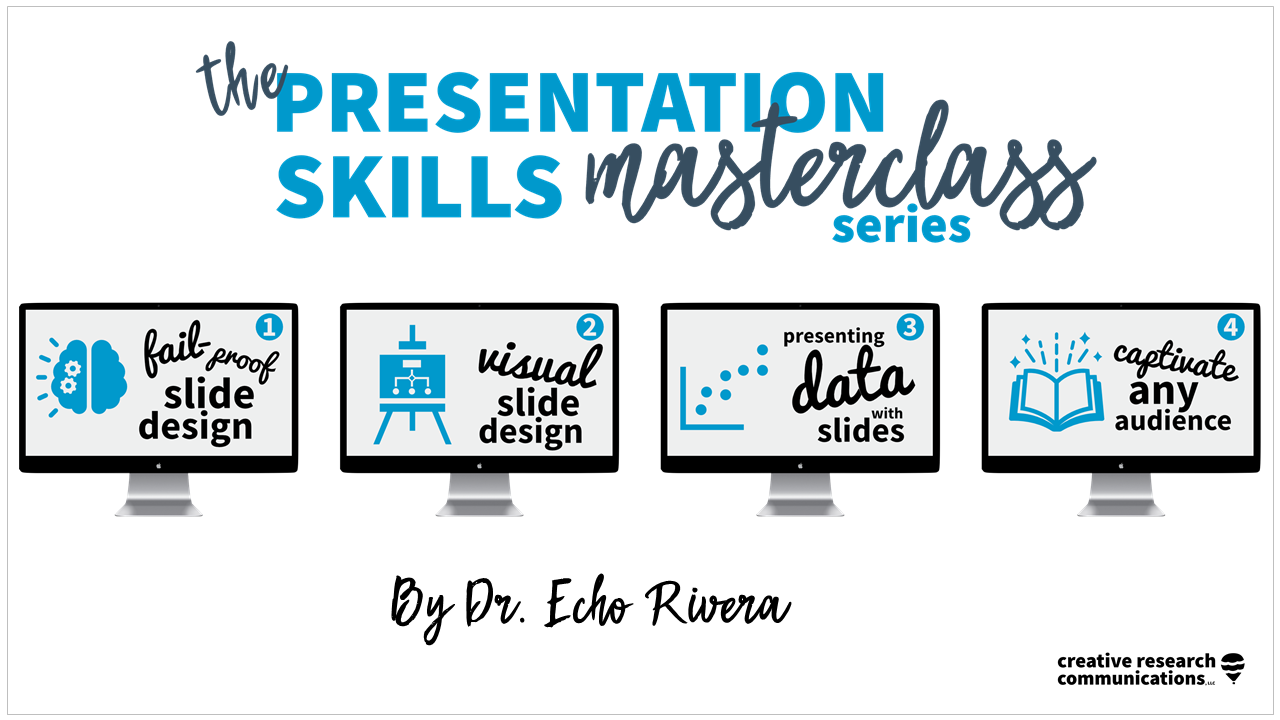 the PRESENTATION SKILLS masterclass series

1 fail-proof slide design

2 visual slide design

3 presenting data with slides

4 captivate any audience

By Dr. Echo Rivera

creative research communications LLC